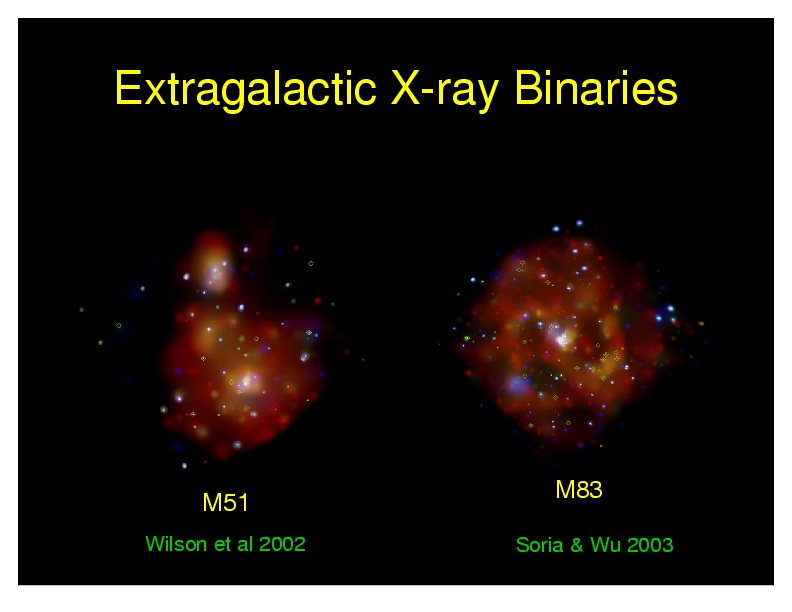 Extragalactic X-ray Binaries

M51

Wilson et al 2002

M83

Soria & Wu 2003